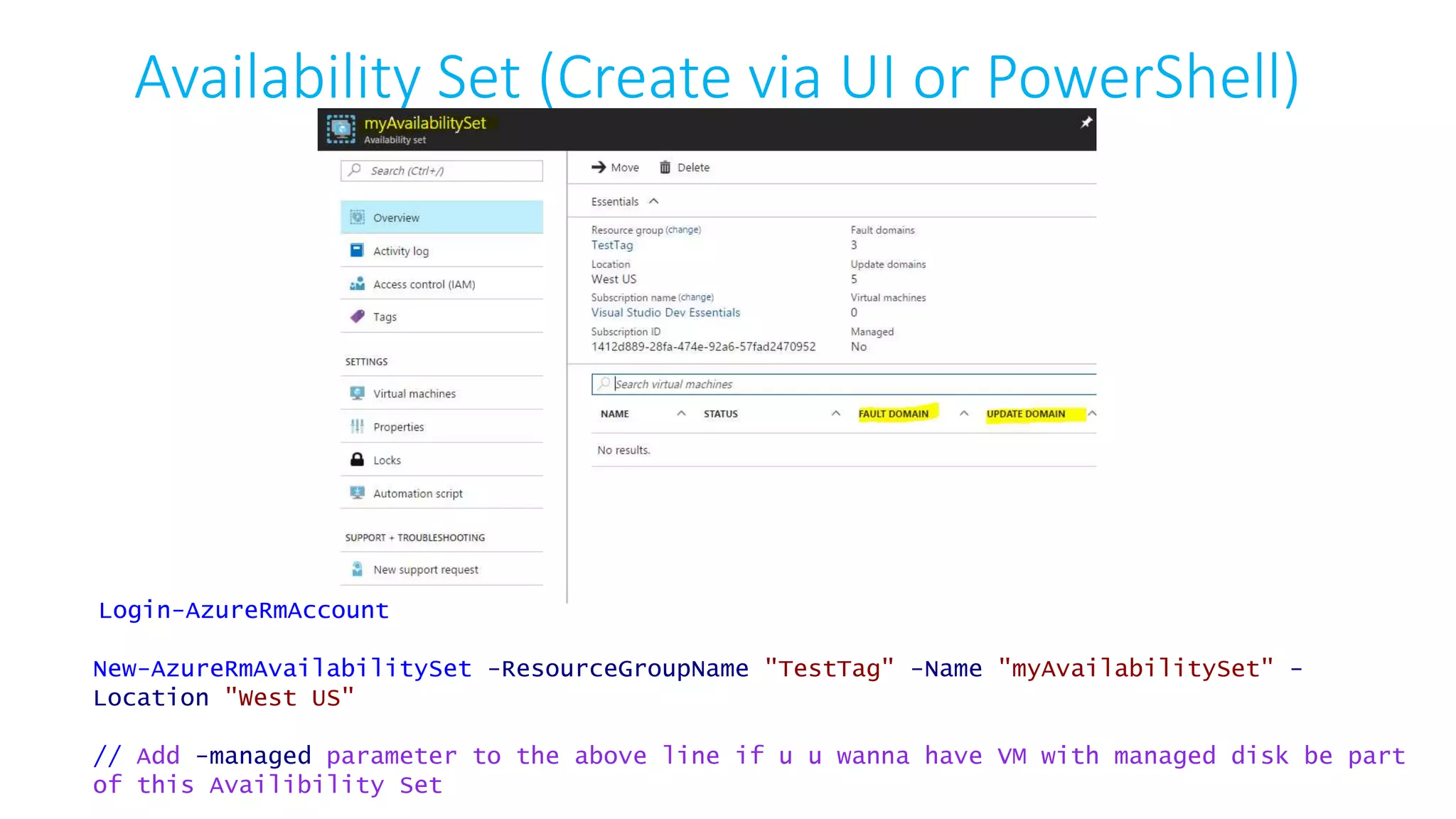 Availability Set (Create via UI or PowerShell)

myAvailabilitySet
Availability set

Search (Ctrl+/)

Overview

Activity log

Access control (IAM)

Tags

SETTINGS

Virtual machines

Properties

Locks

Automation script

SUPPORT + TROUBLESHOOTING

New support request

Move Delete

Essentials

Resource group (change)
TestTag

Location
West US

Subscription name (change)
Visual Studio Dev Essentials

Subscription ID
1412d889-28fa-474e-92a6-57fad2470952

Fault domains
3

Update domains
5

Virtual machines
0

Managed
No

Search virtual machines

| NAME | STATUS | FAULT DOMAIN | UPDATE DOMAIN |
|---|---|---|---|
| No results. | | | |

Login-AzureRmAccount

New-AzureRmAvailabilitySet -ResourceGroupName "TestTag" -Name "myAvailabilitySet" -Location "West US"

// Add -managed parameter to the above line if u u wanna have VM with managed disk be part of this Availibility Set